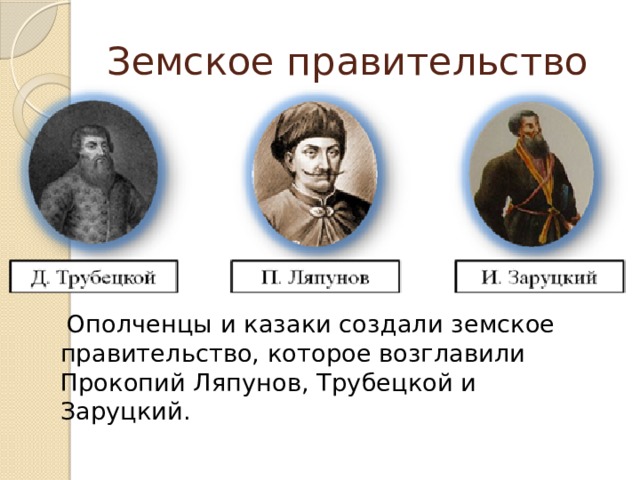 Земское правительство

Д. Трубецкой

П. Ляпунов

И. Заруцкий

Ополченцы и казаки создали земское правительство, которое возглавили Прокопий Ляпунов, Трубецкой и Заруцкий.